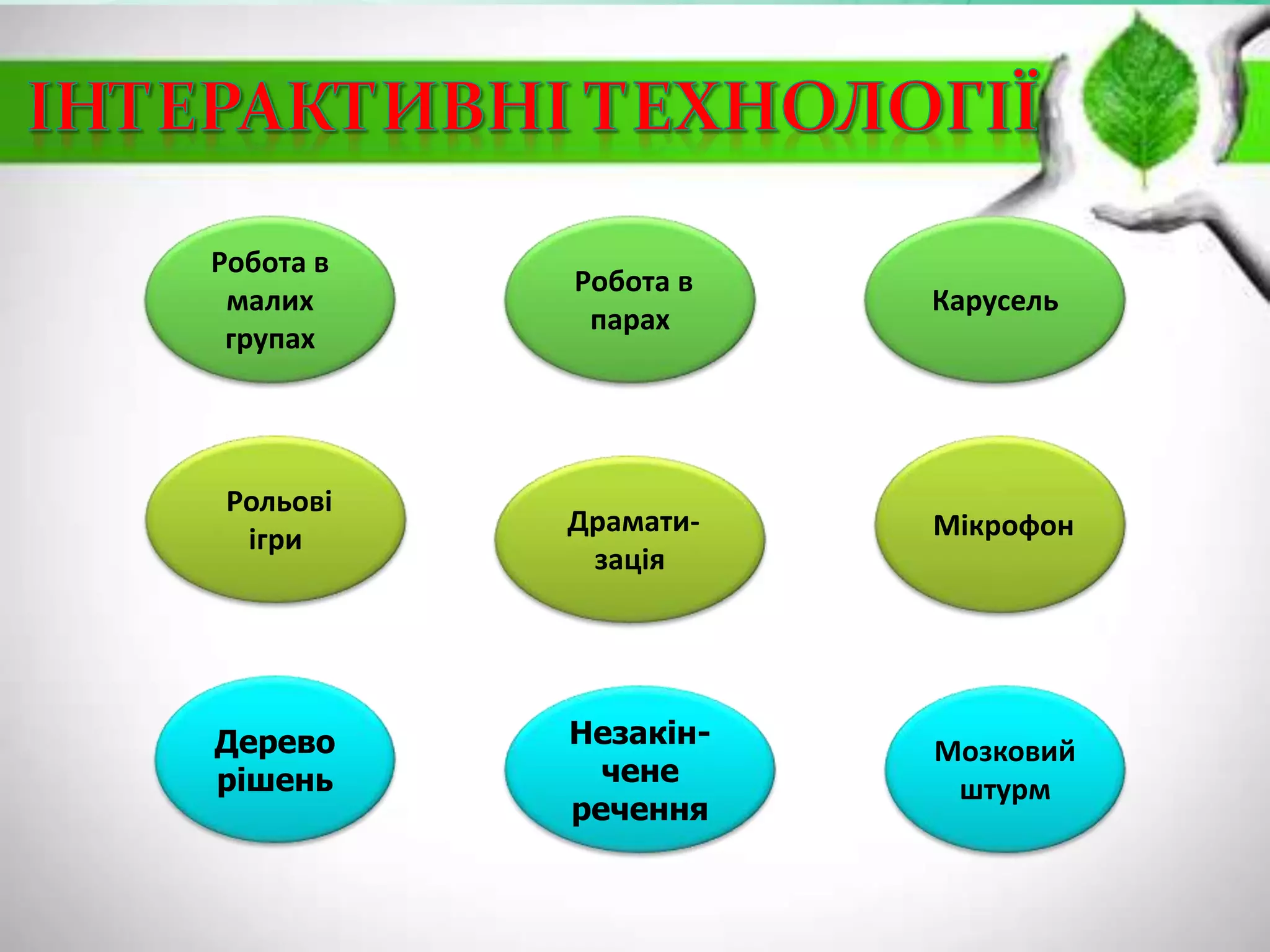 ІНТЕРАКТИВНІ ТЕХНОЛОГІЇ

Робота в малих групах

Робота в парах

Карусель

Рольові ігри

Драматизація

Мікрофон

Дерево рішень

Незакінчене речення

Мозковий штурм